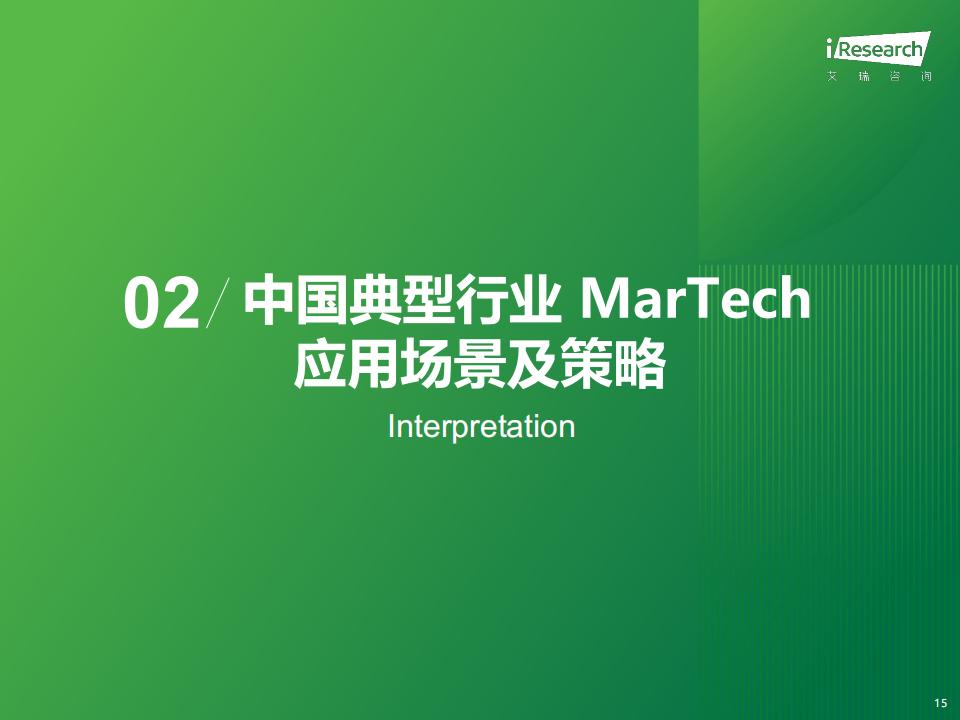 iResearch
艾 瑞 咨 询

02 / 中国典型行业 MarTech 应用场景及策略

Interpretation

15